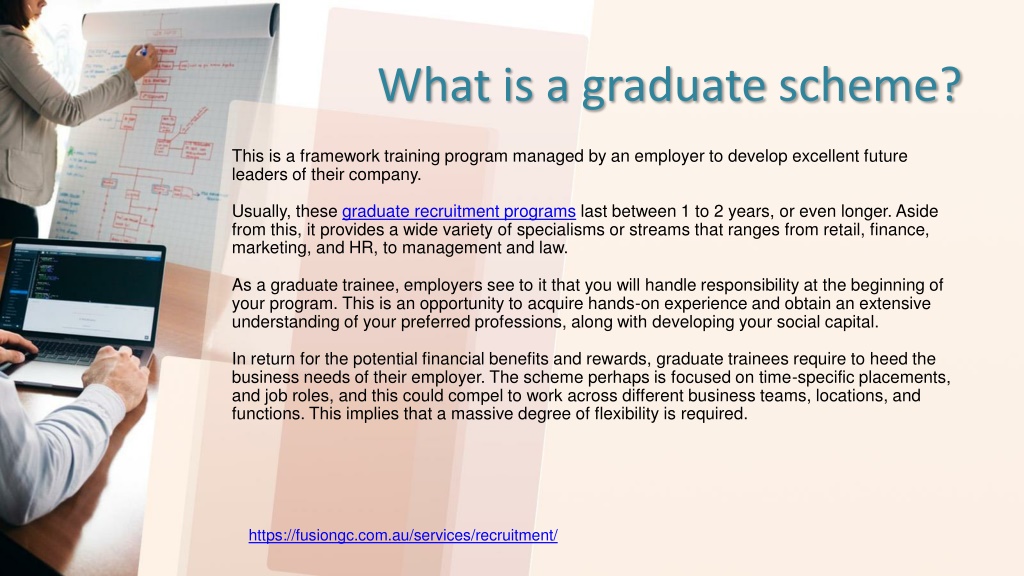 What is a graduate scheme?

This is a framework training program managed by an employer to develop excellent future leaders of their company.

Usually, these graduate recruitment programs last between 1 to 2 years, or even longer. Aside from this, it provides a wide variety of specialisms or streams that ranges from retail, finance, marketing, and HR, to management and law.

As a graduate trainee, employers see to it that you will handle responsibility at the beginning of your program. This is an opportunity to acquire hands-on experience and obtain an extensive understanding of your preferred professions, along with developing your social capital.

In return for the potential financial benefits and rewards, graduate trainees require to heed the business needs of their employer. The scheme perhaps is focused on time-specific placements, and job roles, and this could compel to work across different business teams, locations, and functions. This implies that a massive degree of flexibility is required.

https://fusiongc.com.au/services/recruitment/